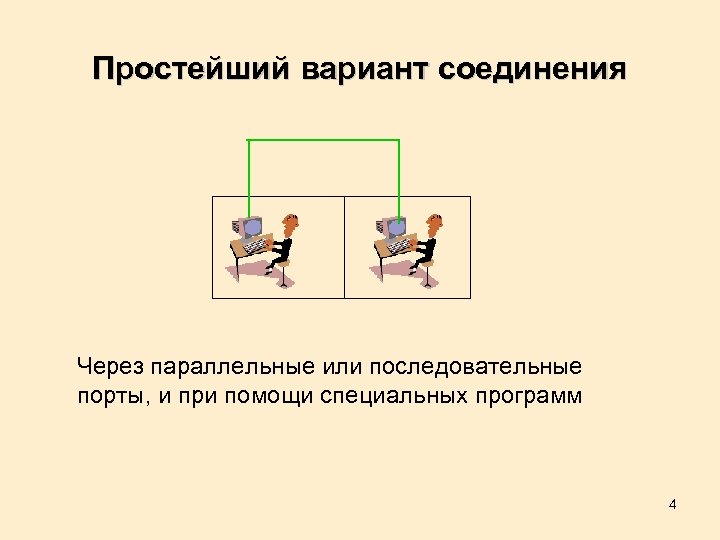 Простейший вариант соединения

Через параллельные или последовательные порты, и при помощи специальных программ

4